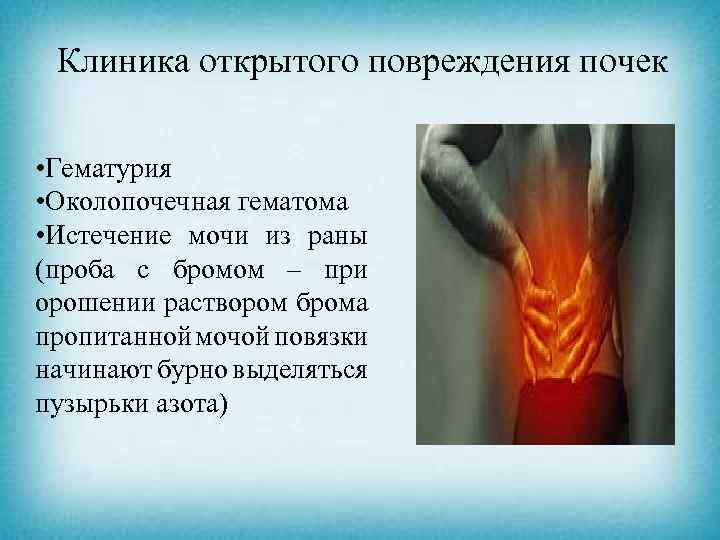 Клиника открытого повреждения почек

•Гематурия
•Околопочечная гематома
•Истечение мочи из раны (проба с бромом – при орошении раствором брома пропитанной мочой повязки начинают бурно выделяться пузырьки азота)